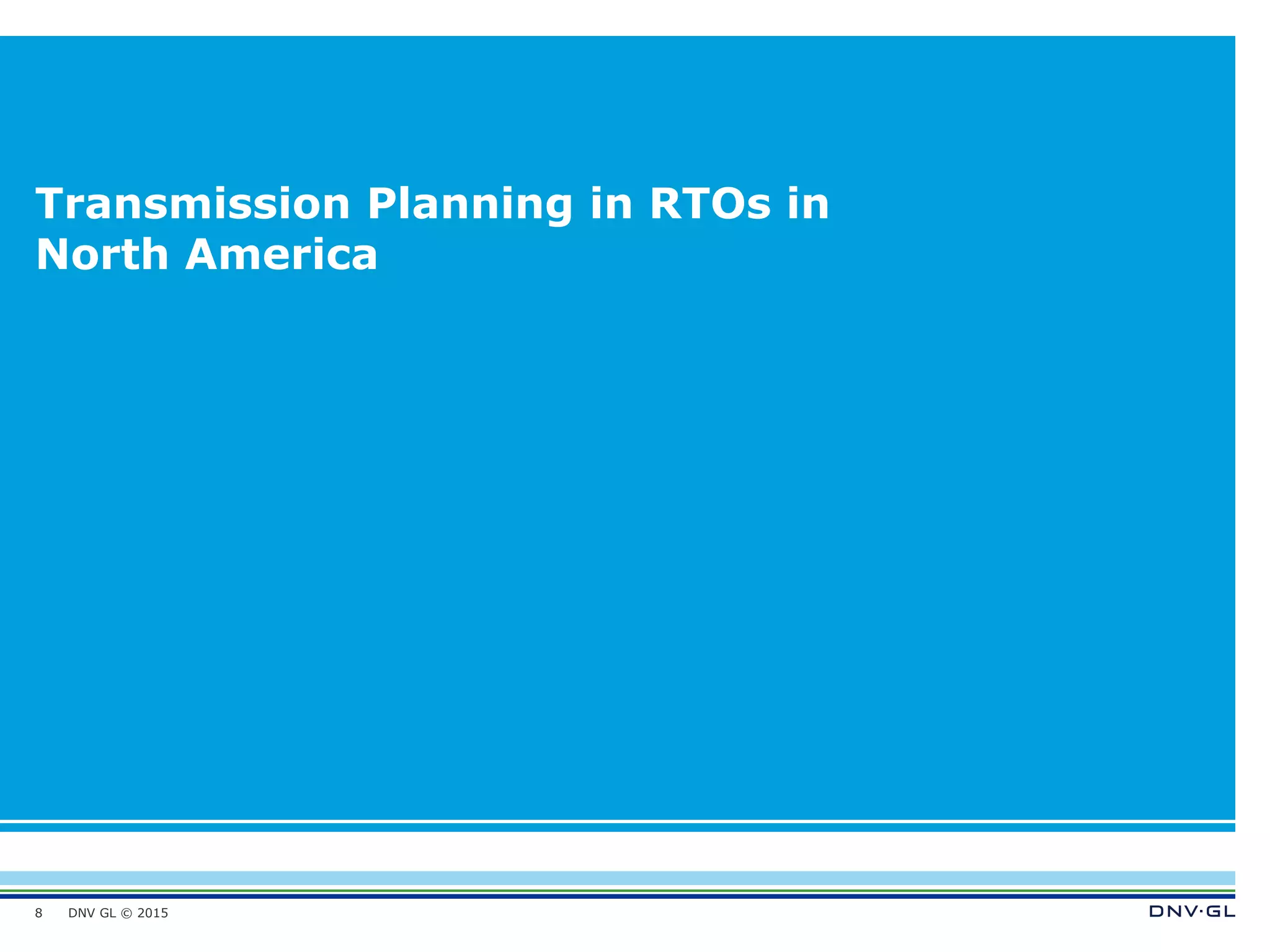 Transmission Planning in RTOs in North America

8 DNV GL © 2015

DNV·GL